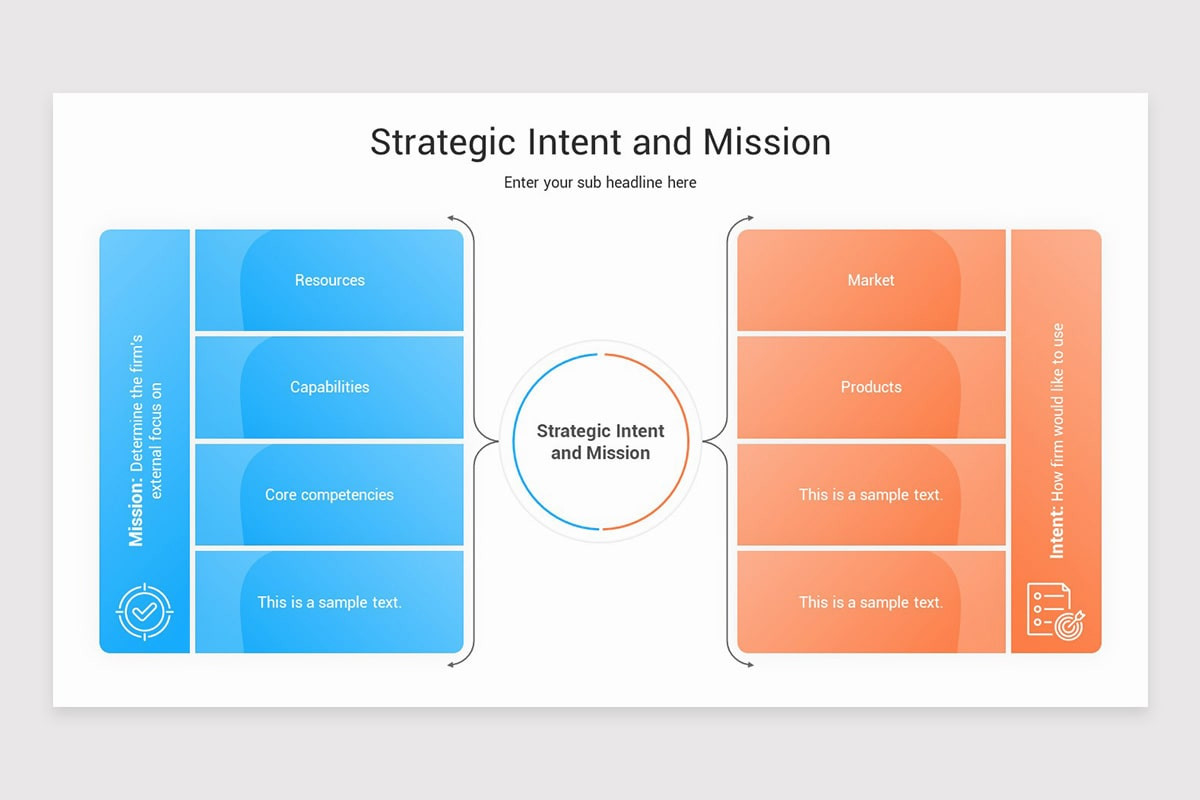 Strategic Intent and Mission

Enter your sub headline here

Mission: Determine the firm's external focus on

Resources

Capabilities

Core competencies

This is a sample text.

Strategic Intent and Mission

Market

Products

This is a sample text.

This is a sample text.

Intent: How firm would like to use